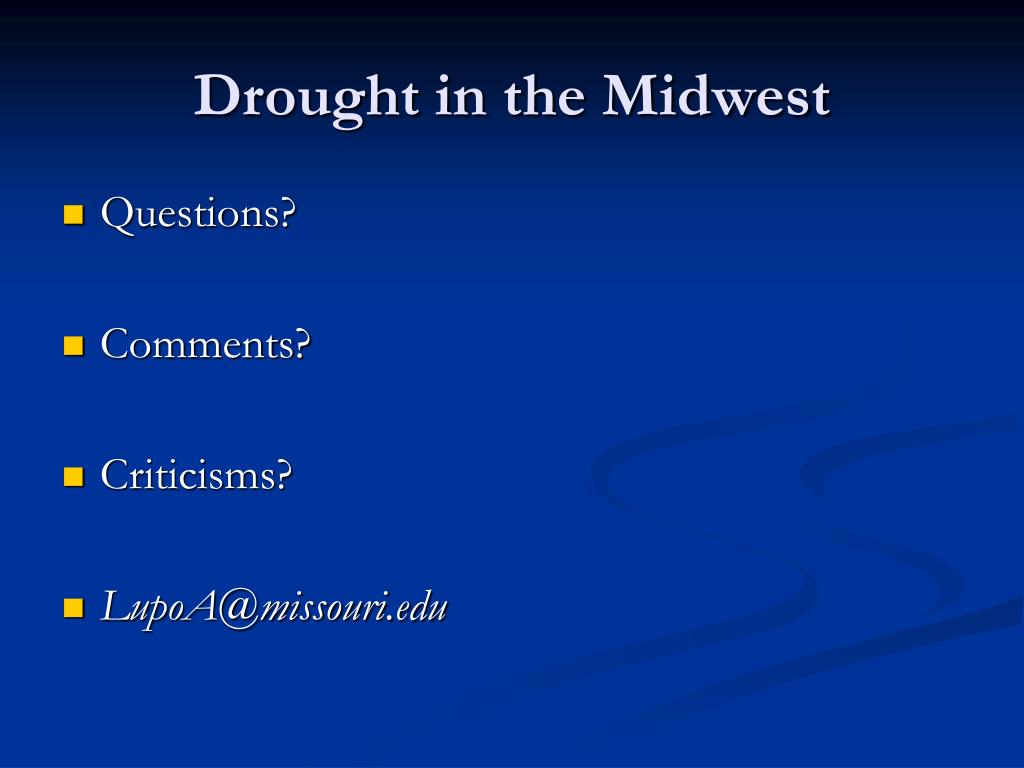 Drought in the Midwest

Questions?

Comments?

Criticisms?

LupoA@missouri.edu